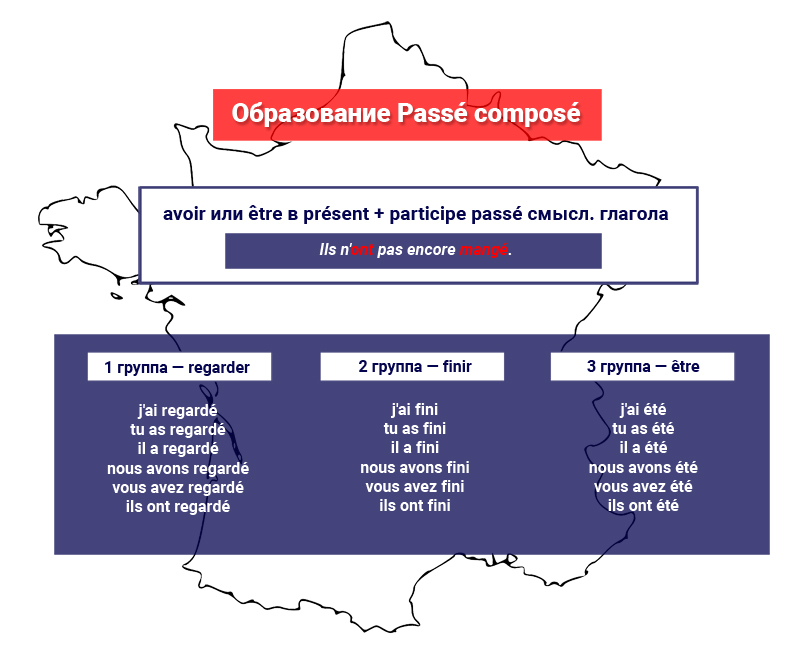 Образование Passé composé

avoir или être в présent + participe passé смысл. глагола

Ils n'ont pas encore mangé.

1 группа — regarder

j'ai regardé
tu as regardé
il a regardé
nous avons regardé
vous avez regardé
ils ont regardé

2 группа — finir

j'ai fini
tu as fini
il a fini
nous avons fini
vous avez fini
ils ont fini

3 группа — être

j'ai été
tu as été
il a été
nous avons été
vous avez été
ils ont été